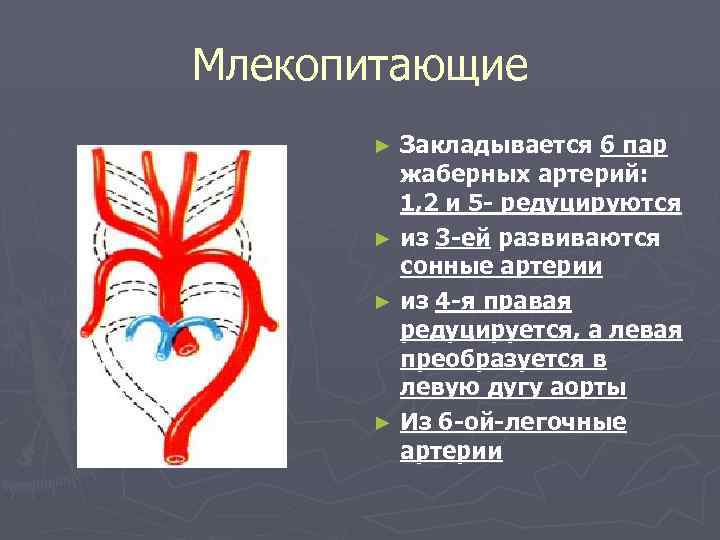 Млекопитающие

► Закладывается 6 пар жаберных артерий: 1,2 и 5- редуцируются

► из 3-ей развиваются сонные артерии

► из 4-я правая редуцируется, а левая преобразуется в левую дугу аорты

► Из 6-ой-легочные артерии